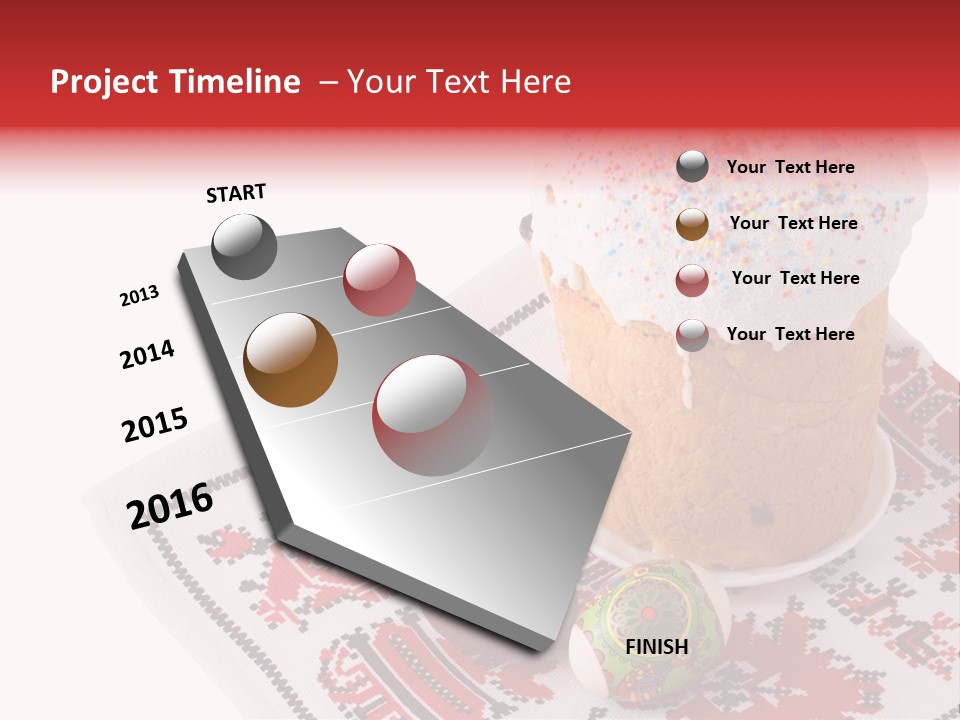 Project Timeline – Your Text Here

START

2013

2014

2015

2016

FINISH

Your Text Here

Your Text Here

Your Text Here

Your Text Here